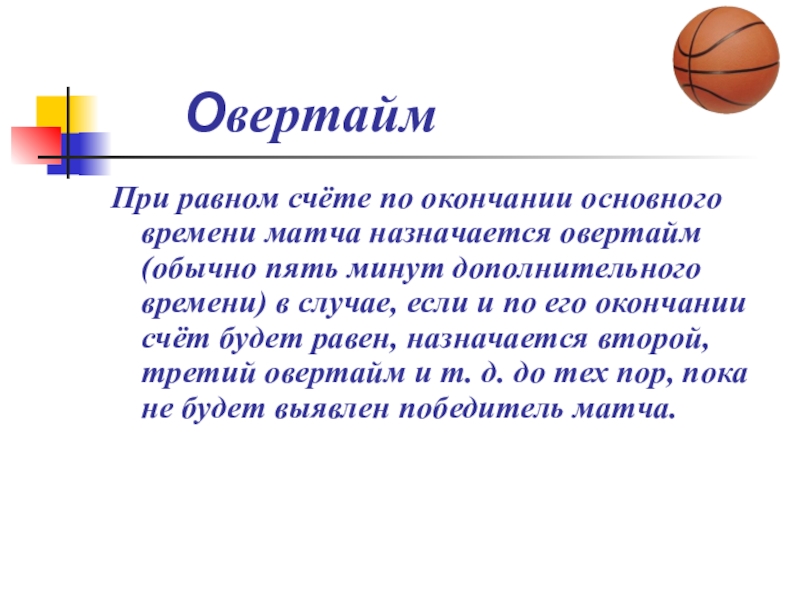 Овертайм

При равном счёте по окончании основного времени матча назначается овертайм (обычно пять минут дополнительного времени) в случае, если и по его окончании счёт будет равен, назначается второй, третий овертайм и т. д. до тех пор, пока не будет выявлен победитель матча.